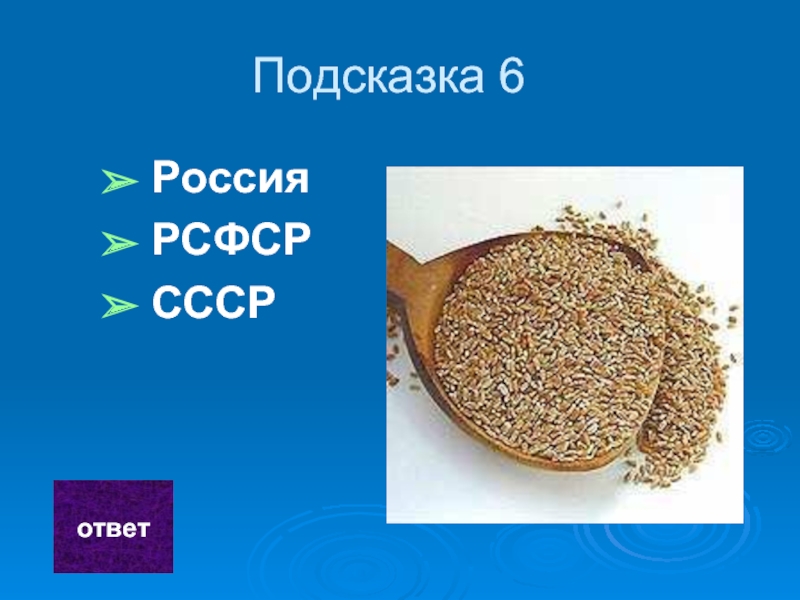 Подсказка 6

➢ Россия
➢ РСФСР
➢ СССР

ответ